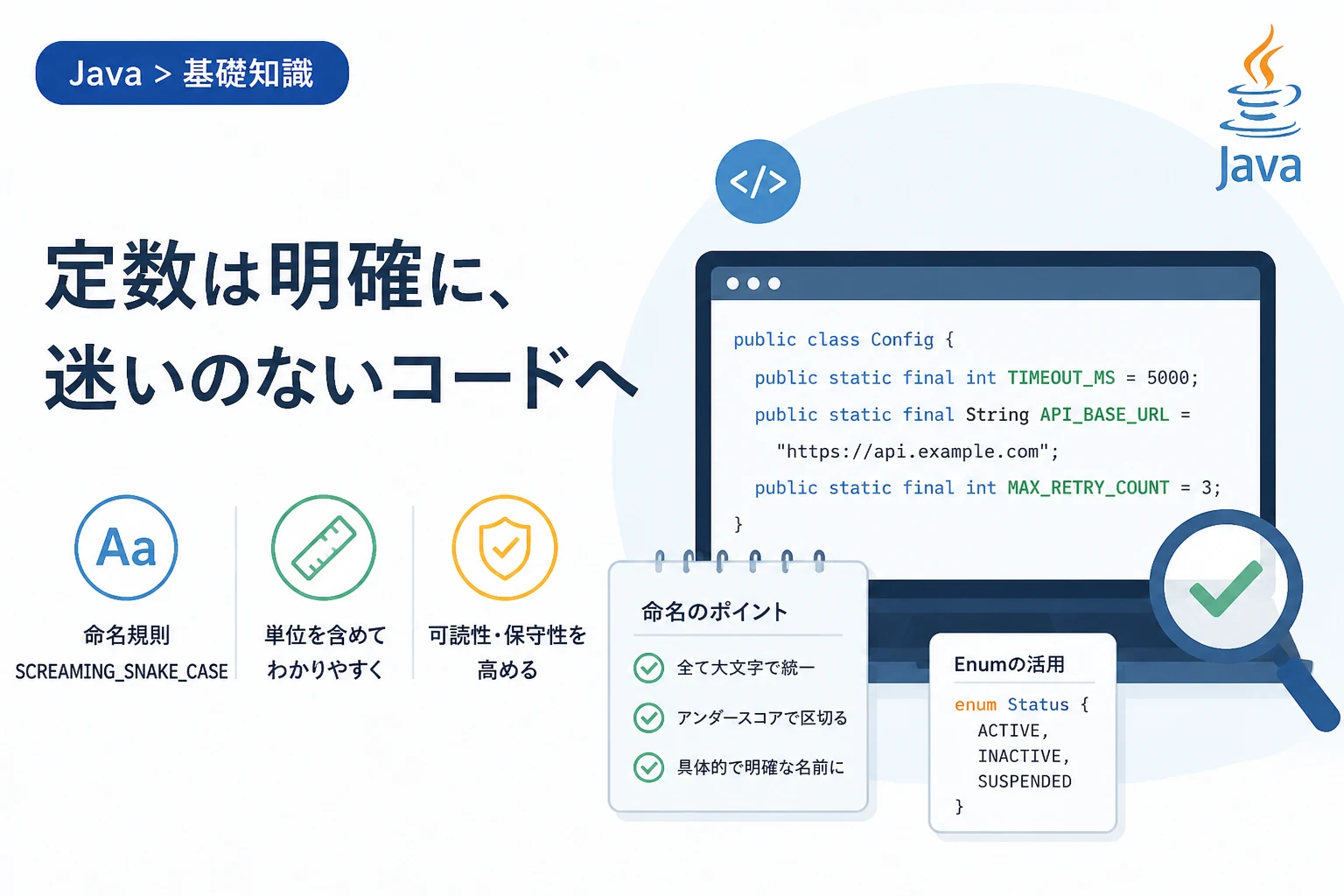 Java > 基礎知識

Java

</>

定数は明確に、
迷いのないコードへ

Aa

命名規則
SCREAMING_SNAKE_CASE

単位を含めて
わかりやすく

可読性・保守性を
高める

public class Config {
public static final int TIMEOUT_MS = 5000;
public static final String API_BASE_URL =
"https://api.example.com";
public static final int MAX_RETRY_COUNT = 3;
}

命名のポイント

全て大文字で統一

アンダースコアで区切る

具体的で明確な名前に

Enumの活用

enum Status {
ACTIVE,
INACTIVE,
SUSPENDED
}